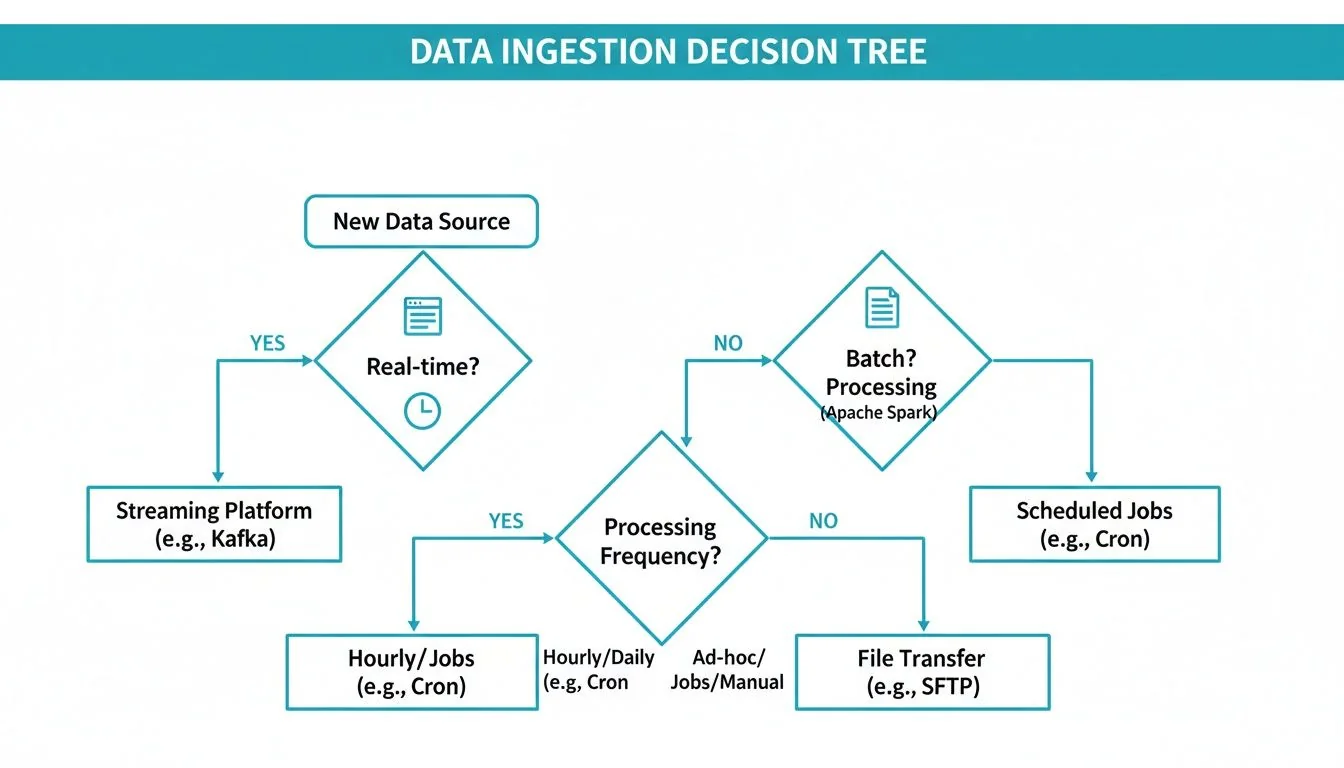 DATA INGESTION DECISION TREE

New Data Source

YES

Real-time?

NO

Batch?
Processing
(Apache Spark)

Streaming Platform
(e.g., Kafka)

YES

Processing
Frequency?

NO

Scheduled Jobs
(e.g., Cron)

Hourly/Jobs
(e.g., Cron)

Hourly/Daily
(e.g, Cron

Ad-hoc/
Jobs/Manual

File Transfer
(e.g., SFTP)